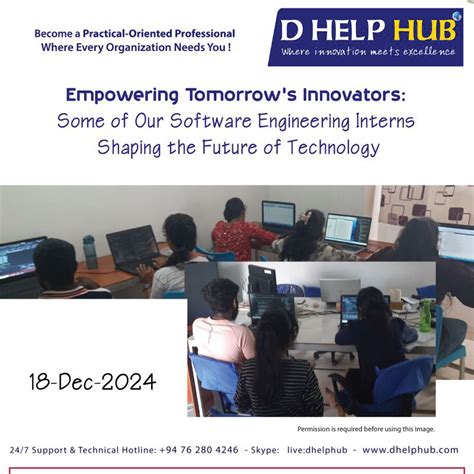 Become a Practical-Oriented Professional
Where Every Organization Needs You !

D HELP HUB
Where innovation meets excellence

Empowering Tomorrow's Innovators:
Some of Our Software Engineering Interns
Shaping the Future of Technology

18-Dec-2024

Permission is required before using this image.

24/7 Support & Technical Hotline: +94 76 280 4246 - Skype: live:dhelphub - www.dhelphub.com